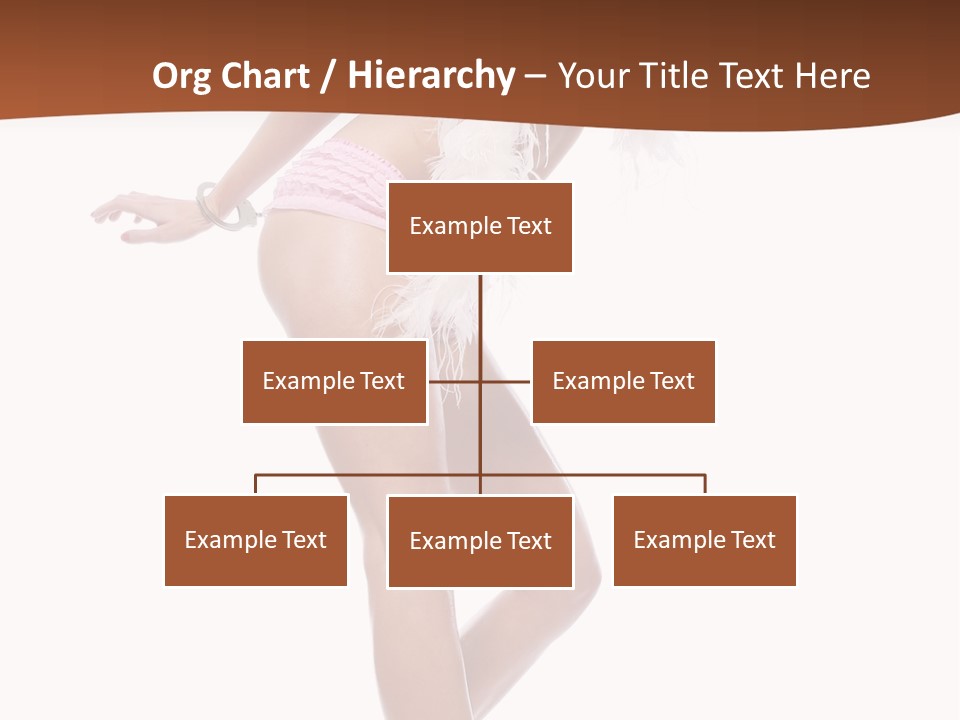 Org Chart / Hierarchy – Your Title Text Here

Example Text

Example Text

Example Text

Example Text

Example Text

Example Text